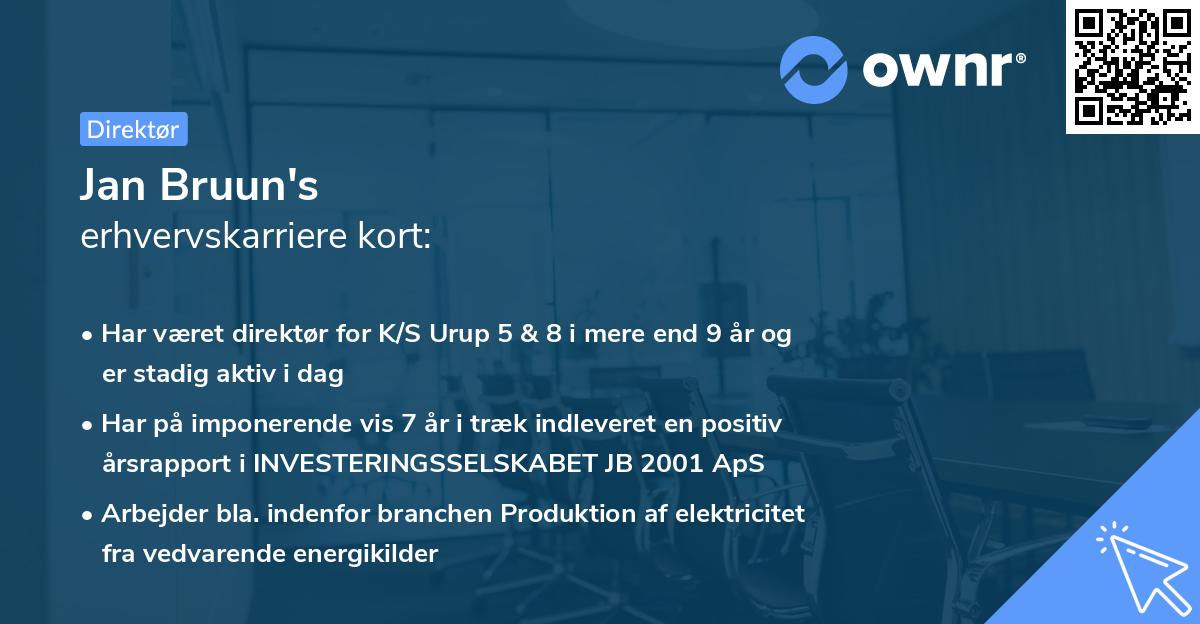 ownr®

Direktør

Jan Bruun's
erhvervskarriere kort:

• Har været direktør for K/S Urup 5 & 8 i mere end 9 år og er stadig aktiv i dag

• Har på imponerende vis 7 år i træk indleveret en positiv årsrapport i INVESTERINGSSELSKABET JB 2001 ApS

• Arbejder bla. indenfor branchen Produktion af elektricitet fra vedvarende energikilder